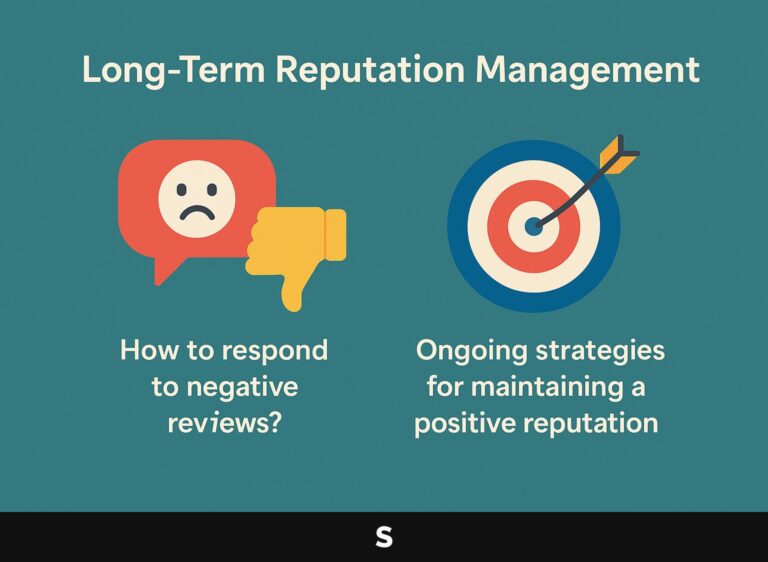 Long-Term Reputation Management

How to respond to negative reviews?

Ongoing strategies for maintaining a positive reputation

S